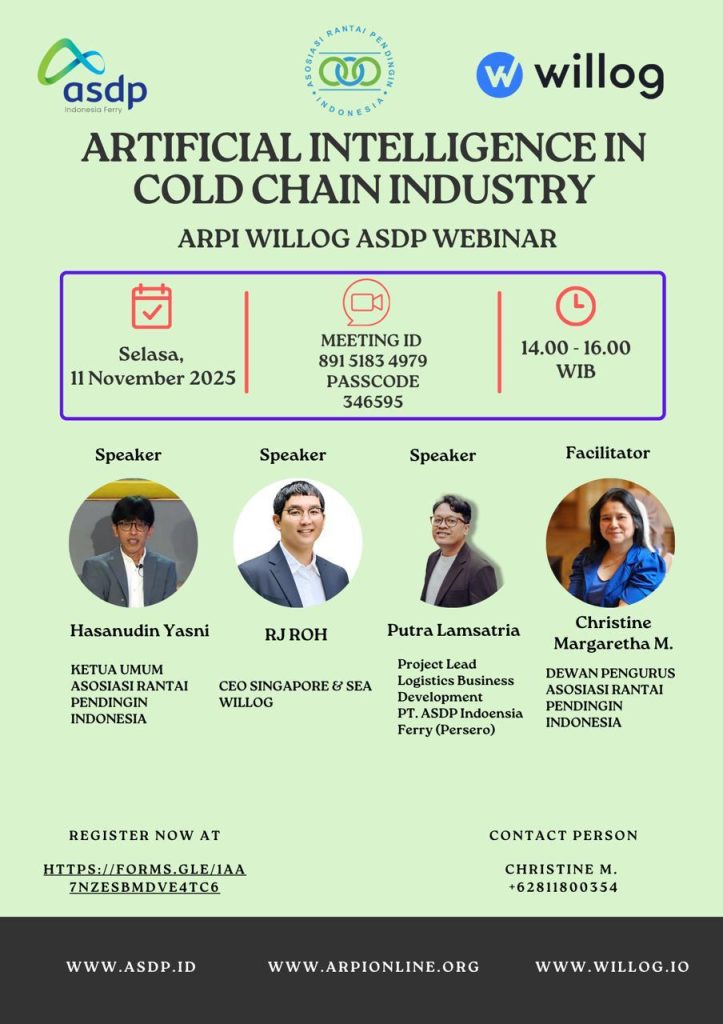 asdp
Indonesia Ferry

ASOSIASI RANTAI PENDINGIN INDONESIA

willog

ARTIFICIAL INTELLIGENCE IN COLD CHAIN INDUSTRY

ARPI WILLOG ASDP WEBINAR

Selasa, 11 November 2025

MEETING ID
891 5183 4979
PASSCODE
346595

14.00 - 16.00 WIB

Speaker

Hasanudin Yasni

KETUA UMUM ASOSIASI RANTAI PENDINGIN INDONESIA

Speaker

RJ ROH

CEO SINGAPORE & SEA WILLOG

Speaker

Putra Lamsatria

Project Lead Logistics Business Development PT. ASDP Indoensia Ferry (Persero)

Facilitator

Christine Margaretha M.

DEWAN PENGURUS ASOSIASI RANTAI PENDINGIN INDONESIA

REGISTER NOW AT

HTTPS://FORMS.GLE/1AA7NZESBMDVE4TC6

CONTACT PERSON

CHRISTINE M.
+62811800354

WWW.ASDP.ID

WWW.ARPIONLINE.ORG

WWW.WILLOG.IO